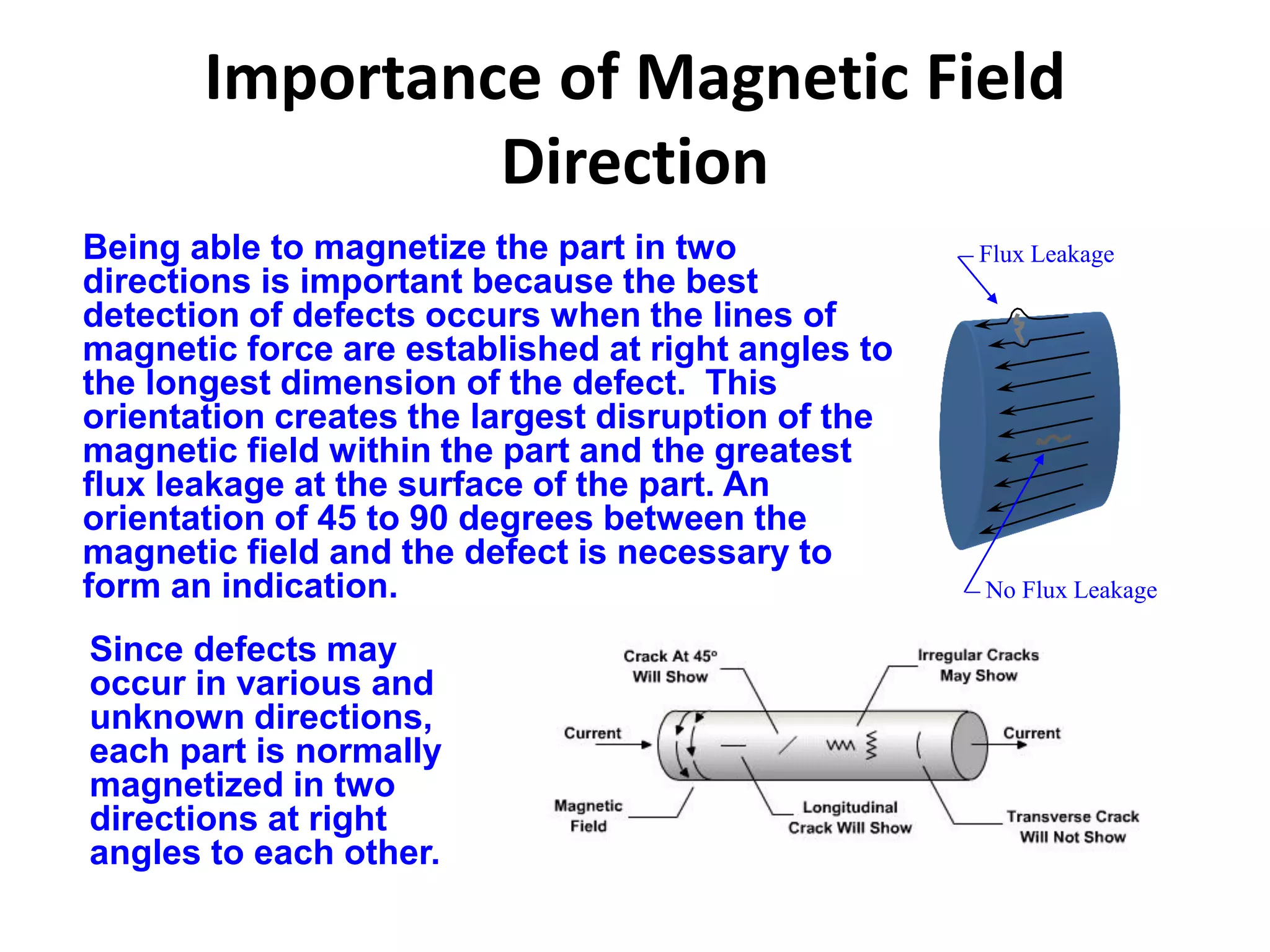 Importance of Magnetic Field Direction

Being able to magnetize the part in two directions is important because the best detection of defects occurs when the lines of magnetic force are established at right angles to the longest dimension of the defect. This orientation creates the largest disruption of the magnetic field within the part and the greatest flux leakage at the surface of the part. An orientation of 45 to 90 degrees between the magnetic field and the defect is necessary to form an indication.

Flux Leakage

No Flux Leakage

Since defects may occur in various and unknown directions, each part is normally magnetized in two directions at right angles to each other.

Crack At 45° Will Show

Irregular Cracks May Show

Current

Current

Magnetic Field

Longitudinal Crack Will Show

Transverse Crack Will Not Show